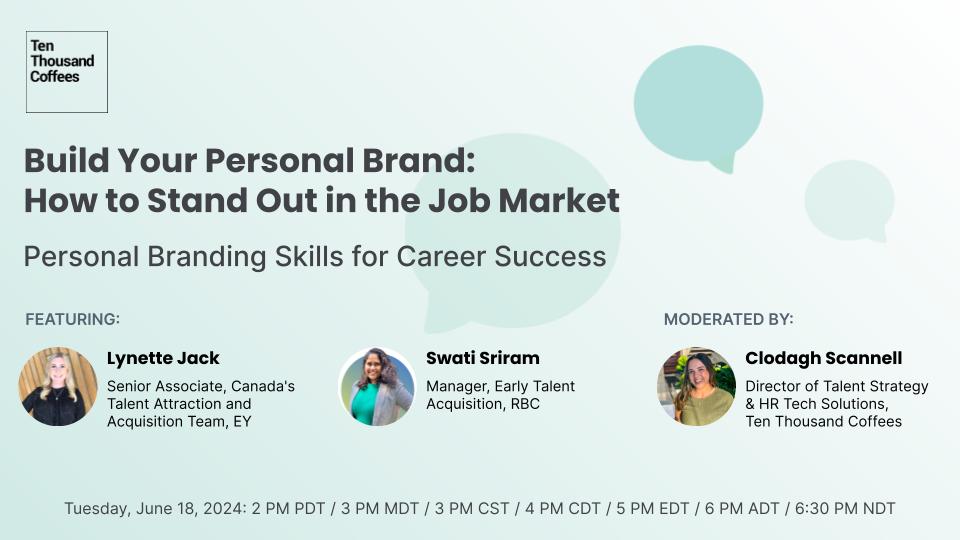 Ten Thousand Coffees

Build Your Personal Brand: How to Stand Out in the Job Market

Personal Branding Skills for Career Success

FEATURING:

Lynette Jack
Senior Associate, Canada's Talent Attraction and Acquisition Team, EY

Swati Sriram
Manager, Early Talent Acquisition, RBC

MODERATED BY:

Clodagh Scannell
Director of Talent Strategy & HR Tech Solutions, Ten Thousand Coffees

Tuesday, June 18, 2024: 2 PM PDT / 3 PM MDT / 3 PM CST / 4 PM CDT / 5 PM EDT / 6 PM ADT / 6:30 PM NDT